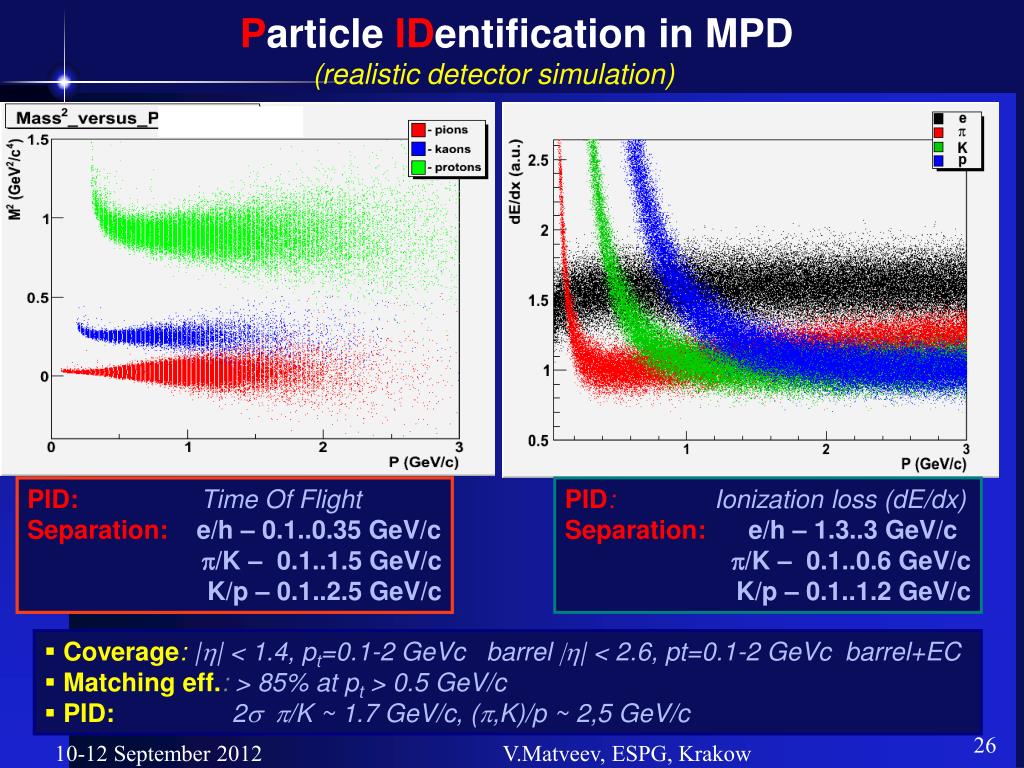 Particle IDentification in MPD
(realistic detector simulation)

Mass$^2$_versus_P

- pions
- kaons
- protons

M$^2$ (GeV$^2$/c$^4$)

1.5
1
0.5
0

0 1 2 3
P (GeV/c)

e
$\pi$
K
p

dE/dx (a.u.)

2.5
2
1.5
1
0.5

1 2 3
P (GeV/c)

PID: Time Of Flight
Separation: e/h – 0.1..0.35 GeV/c
$\pi$/K – 0.1..1.5 GeV/c
K/p – 0.1..2.5 GeV/c

PID: Ionization loss (dE/dx)
Separation: e/h – 1.3..3 GeV/c
$\pi$/K – 0.1..0.6 GeV/c
K/p – 0.1..1.2 GeV/c

▪ Coverage: $|\eta|$ < 1.4, $p_t$=0.1-2 GeVc barrel $|\eta|$ < 2.6, pt=0.1-2 GeVc barrel+EC
▪ Matching eff.: > 85% at $p_t$ > 0.5 GeV/c
▪ PID: $2\sigma$ $\pi$/K ~ 1.7 GeV/c, ($\pi$,K)/p ~ 2,5 GeV/c

10-12 September 2012
V.Matveev, ESPG, Krakow
26